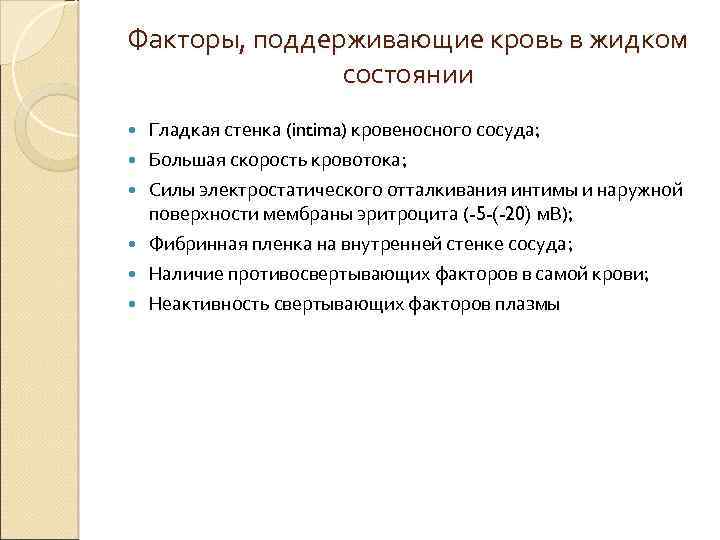 Факторы, поддерживающие кровь в жидком состоянии

- Гладкая стенка (intima) кровеносного сосуда;
- Большая скорость кровотока;
- Силы электростатического отталкивания интимы и наружной поверхности мембраны эритроцита (-5-(-20) мВ);
- Фибринная пленка на внутренней стенке сосуда;
- Наличие противосвертывающих факторов в самой крови;
- Неактивность свертывающих факторов плазмы